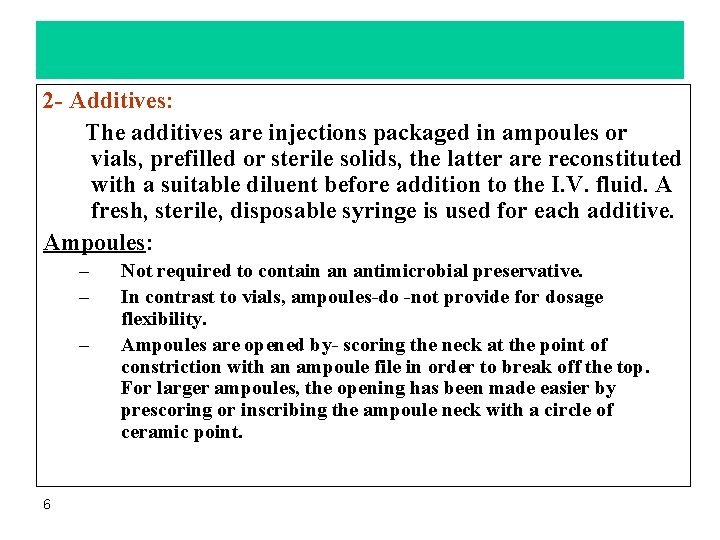 2- Additives:

The additives are injections packaged in ampoules or vials, prefilled or sterile solids, the latter are reconstituted with a suitable diluent before addition to the I.V. fluid. A fresh, sterile, disposable syringe is used for each additive.

Ampoules:

– Not required to contain an antimicrobial preservative.
– In contrast to vials, ampoules-do -not provide for dosage flexibility.
– Ampoules are opened by- scoring the neck at the point of constriction with an ampoule file in order to break off the top. For larger ampoules, the opening has been made easier by prescoring or inscribing the ampoule neck with a circle of ceramic point.

6